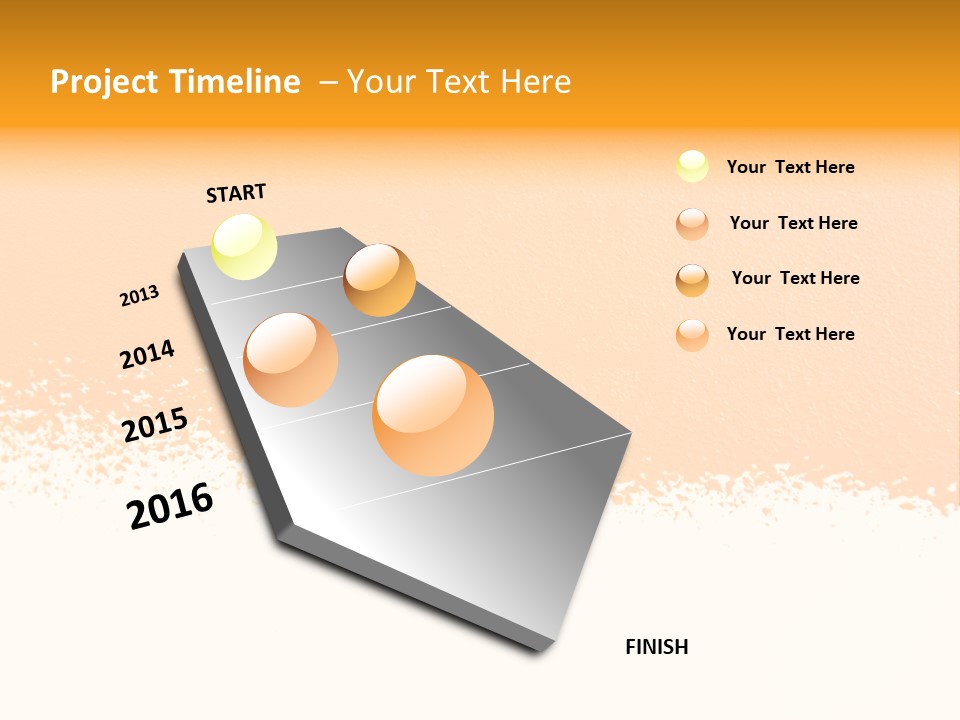 Project Timeline – Your Text Here

START

2013

2014

2015

2016

FINISH

Your Text Here

Your Text Here

Your Text Here

Your Text Here